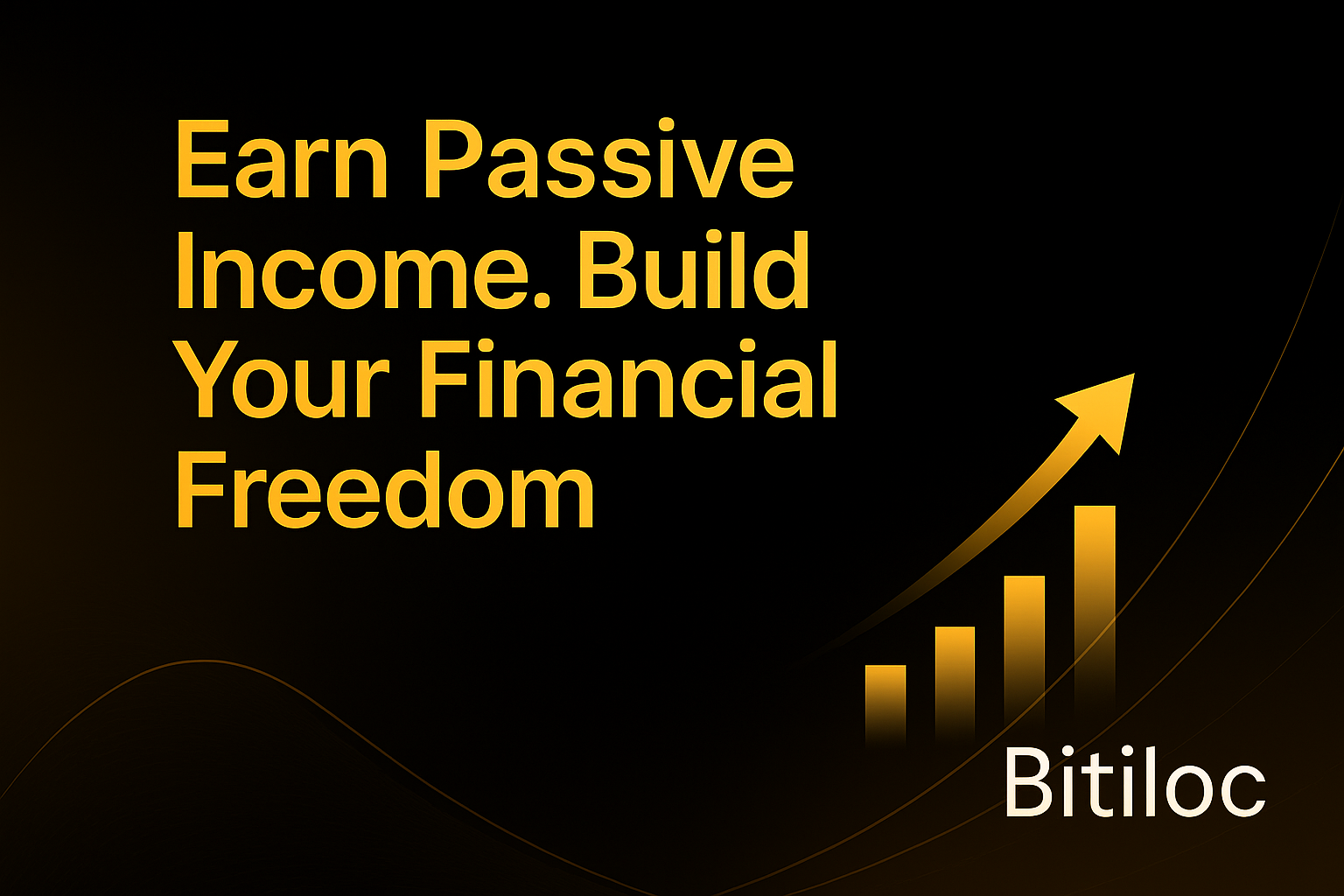 Earn Passive Income. Build Your Financial Freedom

Bitiloc